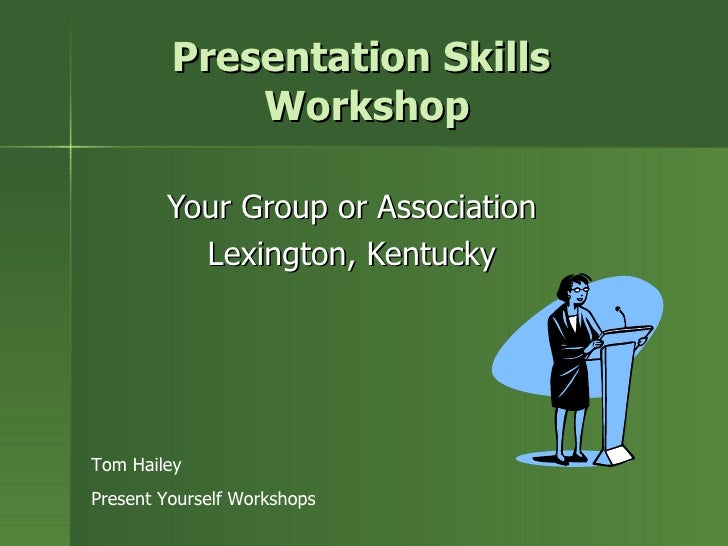 Presentation Skills Workshop

Your Group or Association
Lexington, Kentucky

Tom Hailey

Present Yourself Workshops